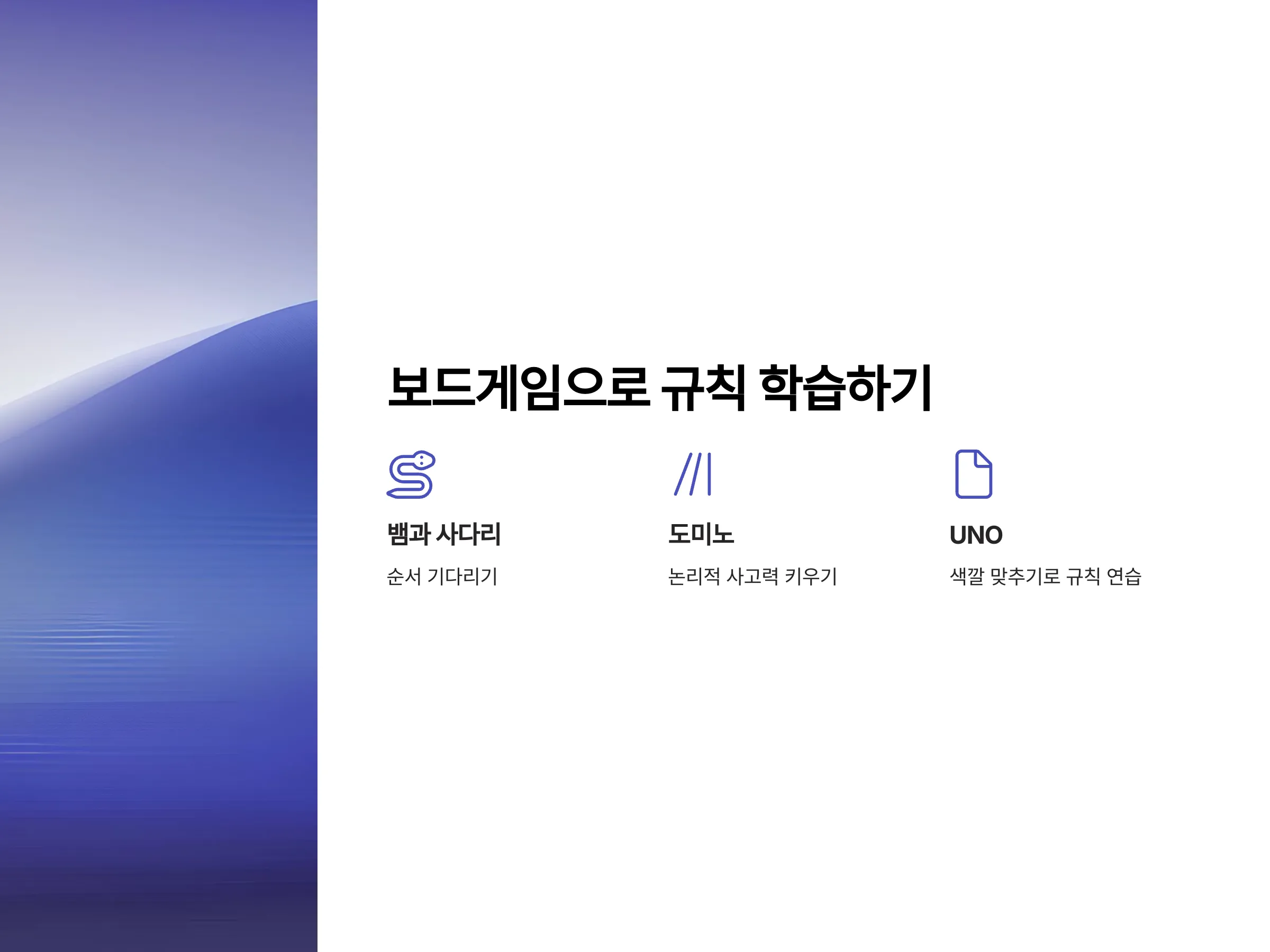 보드게임으로 규칙 학습하기

뱀과 사다리

순서 기다리기

도미노

논리적 사고력 키우기

UNO

색깔 맞추기로 규칙 연습